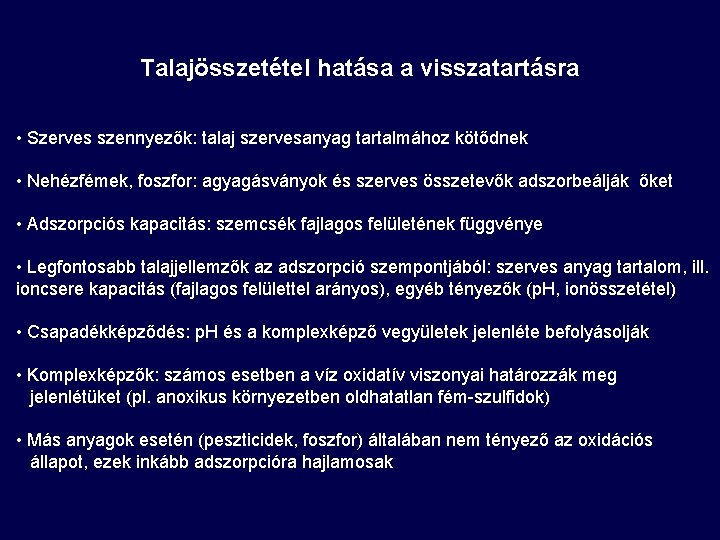 Talajösszetétel hatása a visszatartásra

• Szerves szennyezők: talaj szervesanyag tartalmához kötődnek

• Nehézfémek, foszfor: agyagásványok és szerves összetevők adszorbeálják őket

• Adszorpciós kapacitás: szemcsék fajlagos felületének függvénye

• Legfontosabb talajjellemzők az adszorpció szempontjából: szerves anyag tartalom, ill. ioncsere kapacitás (fajlagos felülettel arányos), egyéb tényezők (pH, ionösszetétel)

• Csapadékképződés: pH és a komplexképző vegyületek jelenléte befolyásolják

• Komplexképzők: számos esetben a víz oxidatív viszonyai határozzák meg jelenlétüket (pl. anoxikus környezetben oldhatatlan fém-szulfidok)

• Más anyagok esetén (peszticidek, foszfor) általában nem tényező az oxidációs állapot, ezek inkább adszorpcióra hajlamosak